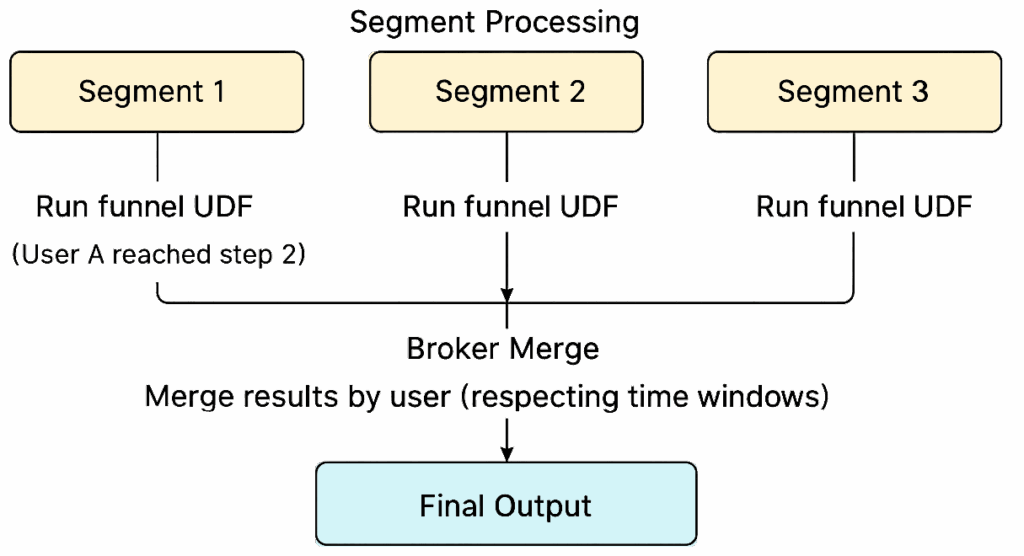 Segment Processing

Segment 1

Segment 2

Segment 3

Run funnel UDF

(User A reached step 2)

Run funnel UDF

Run funnel UDF

Broker Merge

Merge results by user (respecting time windows)

Final Output